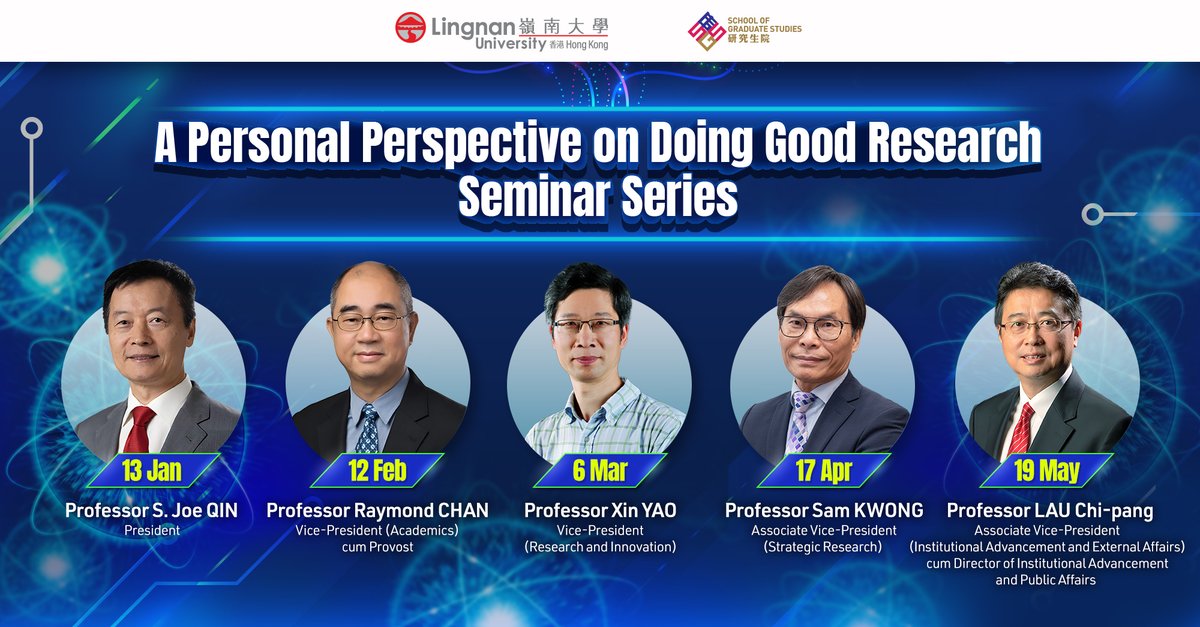 Lingnan University 嶺南大學 香港 Hong Kong

SCHOOL OF GRADUATE STUDIES 研究生院

A Personal Perspective on Doing Good Research Seminar Series

13 Jan
Professor S. Joe QIN
President

12 Feb
Professor Raymond CHAN
Vice-President (Academics) cum Provost

6 Mar
Professor Xin YAO
Vice-President (Research and Innovation)

17 Apr
Professor Sam KWONG
Associate Vice-President (Strategic Research)

19 May
Professor LAU Chi-pang
Associate Vice-President (Institutional Advancement and External Affairs) cum Director of Institutional Advancement and Public Affairs